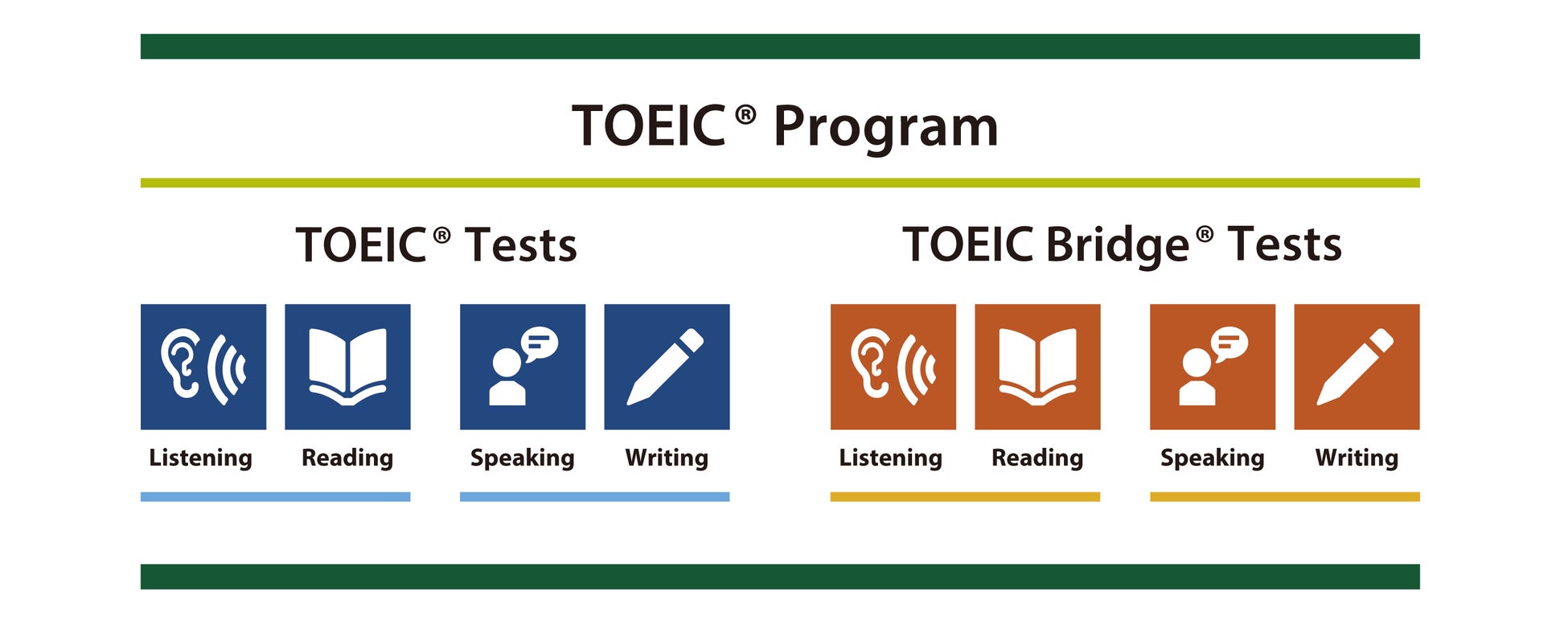 TOEIC® Program

TOEIC® Tests

Listening Reading Speaking Writing

TOEIC Bridge® Tests

Listening Reading Speaking Writing